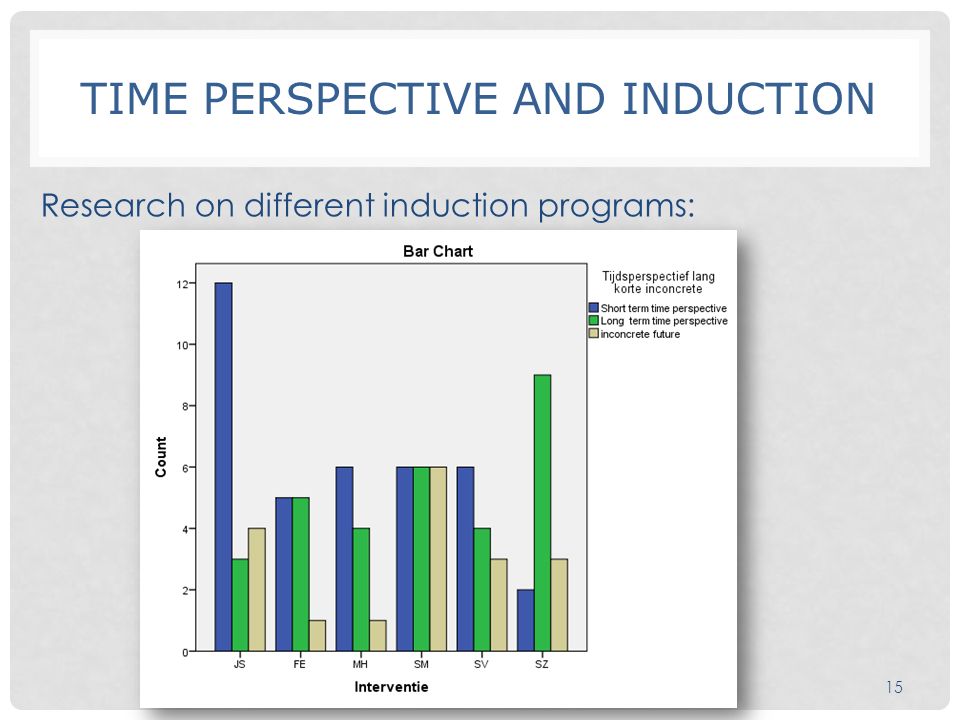 TIME PERSPECTIVE AND INDUCTION

Research on different induction programs:

Bar Chart

Tijdsperspectief lang korte inconcrete

Short term time perspective
Long term time perspective
inconcrete future

Count

12
10
8
6
4
2
0

JS
FE
MH
SM
SV
SZ

Interventie

15